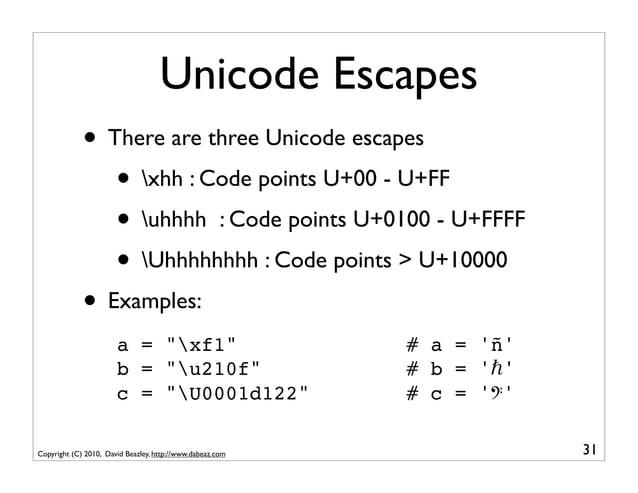 Unicode Escapes

• There are three Unicode escapes

• \xhh : Code points U+00 - U+FF

• \uhhhh : Code points U+0100 - U+FFFF

• \Uhhhhhhhh : Code points > U+10000

• Examples:

a = "\xf1"   # a = 'ñ'
b = "\u210f"   # b = 'ℏ'
c = "\U0001d122"   # c = '𝄢'

Copyright (C) 2010, David Beazley, http://www.dabeaz.com

31